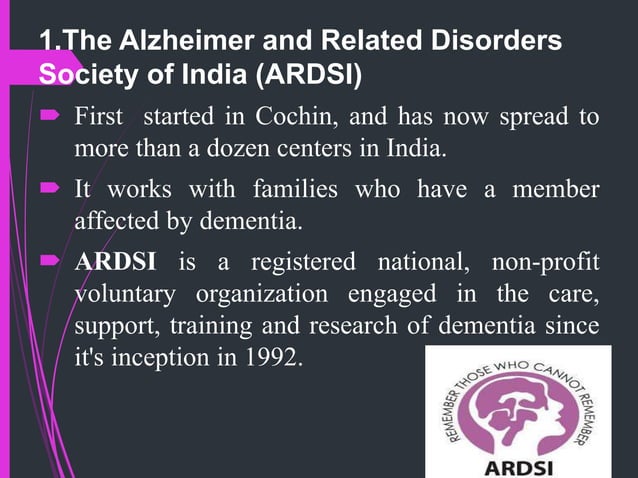 1.The Alzheimer and Related Disorders Society of India (ARDSI)

First started in Cochin, and has now spread to more than a dozen centers in India.

It works with families who have a member affected by dementia.

ARDSI is a registered national, non-profit voluntary organization engaged in the care, support, training and research of dementia since it's inception in 1992.

REMEMBER THOSE WHO CANNOT REMEMBER

ARDSI